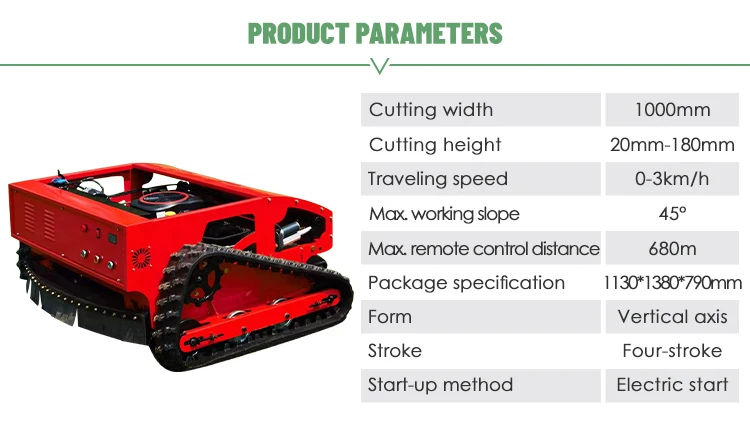 PRODUCT PARAMETERS

| Cutting width | 1000mm |
|---|---|
| Cutting height | 20mm-180mm |
| Traveling speed | 0-3km/h |
| Max. working slope | 45° |
| Max. remote control distance | 680m |
| Package specification | 1130*1380*790mm |
| Form | Vertical axis |
| Stroke | Four-stroke |
| Start-up method | Electric start |